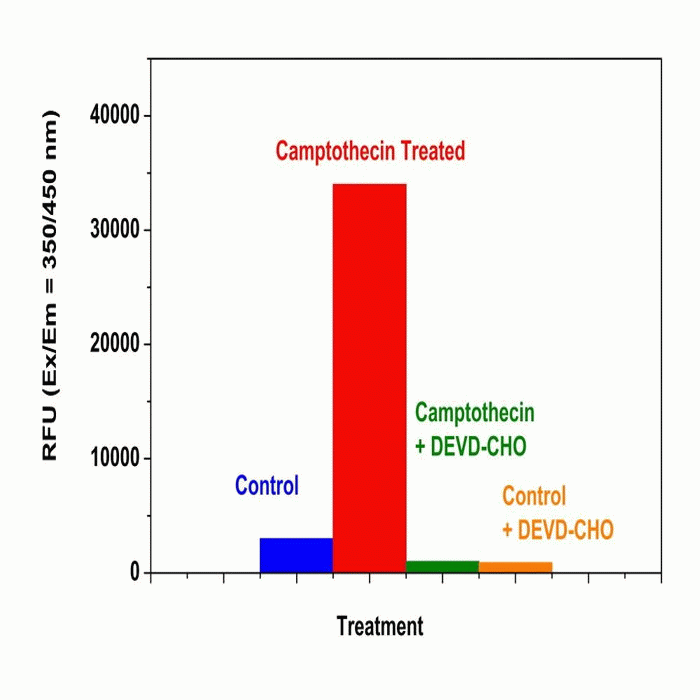 RFU (Ex/Em = 350/450 nm)

40000
30000
20000
10000
0

Camptothecin Treated

Camptothecin
+ DEVD-CHO

Control

Control
+ DEVD-CHO

Treatment